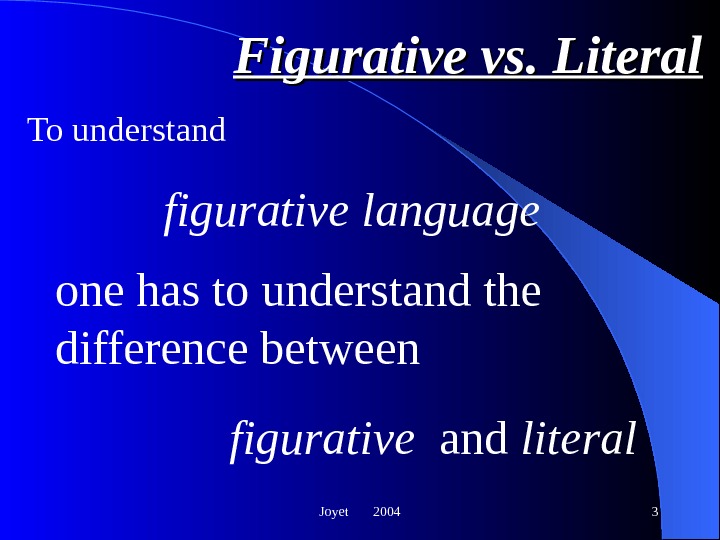 Figurative vs. Literal

To understand

figurative language

one has to understand the difference between

figurative and literal

Joyet 2004

3